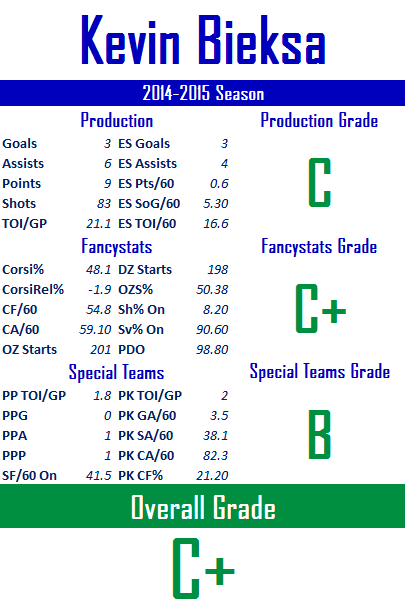 Kevin Bieksa

2014-2015 Season

Production

Goals 3 ES Goals 3
Assists 6 ES Assists 4
Points 9 ES Pts/60 0.6
Shots 83 ES SoG/60 5.30
TOI/GP 21.1 ES TOI/60 16.6

Fancystats

Corsi% 48.1 DZ Starts 198
CorsiRel% -1.9 OZS% 50.38
CF/60 54.8 Sh% On 8.20
CA/60 59.10 Sv% On 90.60
OZ Starts 201 PDO 98.80

Special Teams

PP TOI/GP 1.8 PK TOI/GP 2
PPG 0 PK GA/60 3.5
PPA 1 PK SA/60 38.1
PPP 1 PK CA/60 82.3
SF/60 On 41.5 PK CF% 21.20

Production Grade

C

Fancystats Grade

C+

Special Teams Grade

B

Overall Grade

C+